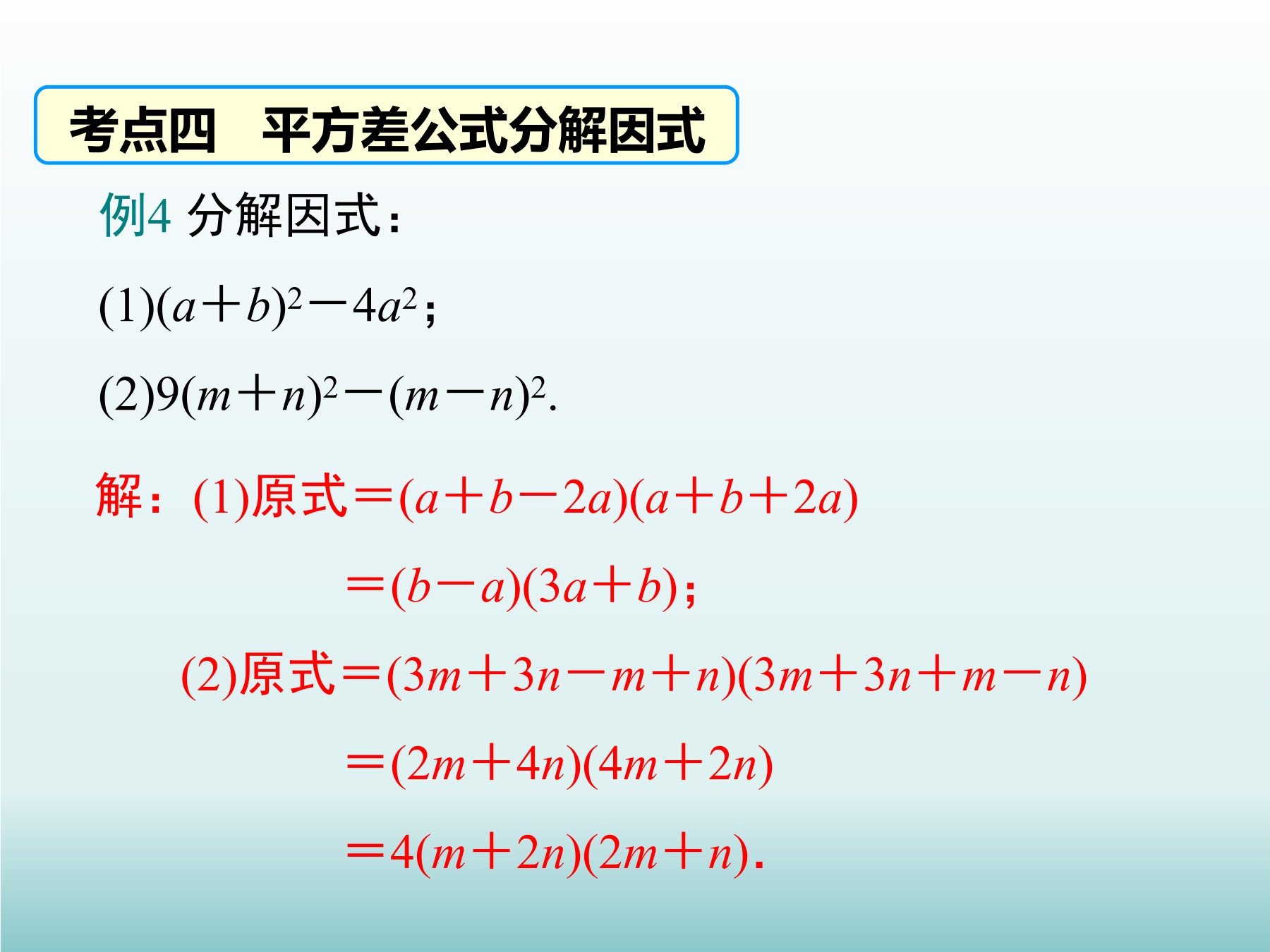 考点四　平方差公式分解因式

例4 分解因式：

(1)$(a+b)^2-4a^2$；

(2)$9(m+n)^2-(m-n)^2$.

解：(1)原式$=(a+b-2a)(a+b+2a)$

$=(b-a)(3a+b)$；

(2)原式$=(3m+3n-m+n)(3m+3n+m-n)$

$=(2m+4n)(4m+2n)$

$=4(m+2n)(2m+n)$.